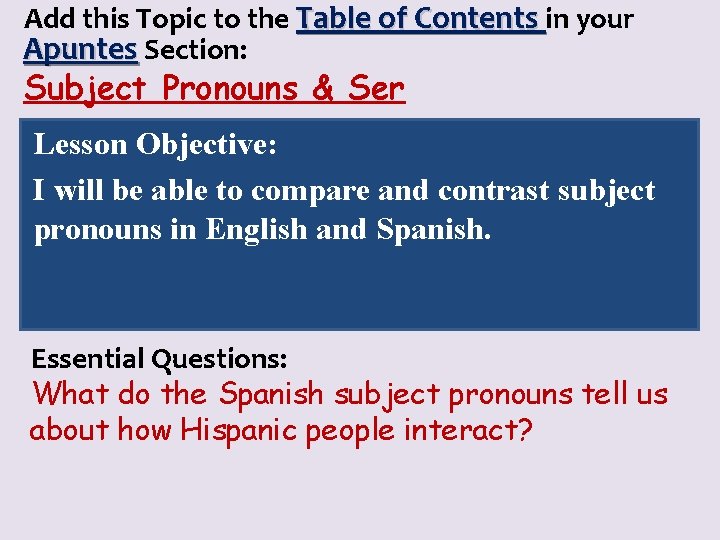 Add this Topic to the Table of Contents in your Apuntes Section:

Subject Pronouns & Ser

Lesson Objective:

I will be able to compare and contrast subject pronouns in English and Spanish.

Essential Questions:

What do the Spanish subject pronouns tell us about how Hispanic people interact?